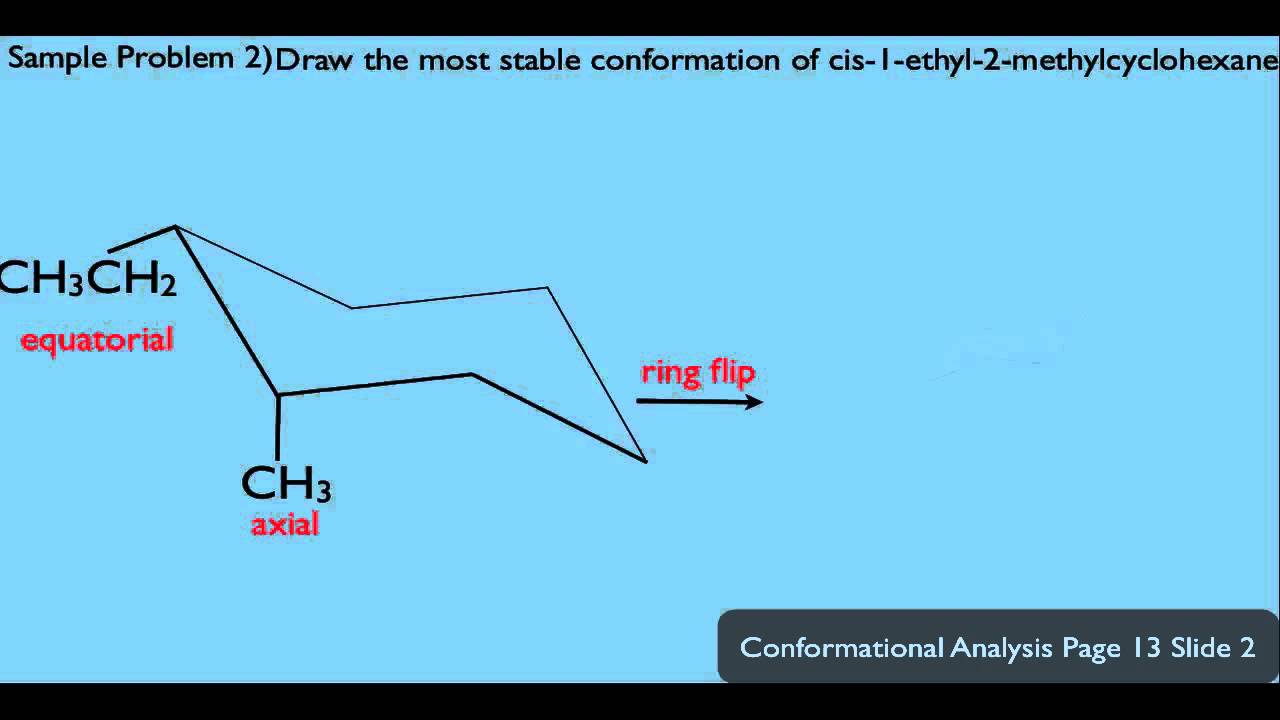 Sample Problem 2) Draw the most stable conformation of cis-1-ethyl-2-methylcyclohexane

$CH_3CH_2$
equatorial

$CH_3$
axial

ring flip

Conformational Analysis Page 13 Slide 2